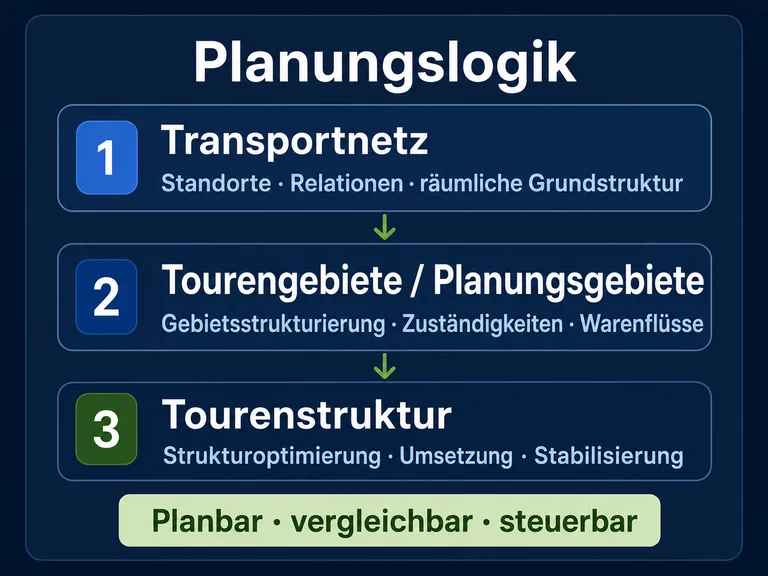 Planungslogik

1 Transportnetz
Standorte · Relationen · räumliche Grundstruktur

2 Tourengebiete / Planungsgebiete
Gebietsstrukturierung · Zuständigkeiten · Warenflüsse

3 Tourenstruktur
Strukturoptimierung · Umsetzung · Stabilisierung

Planbar · vergleichbar · steuerbar